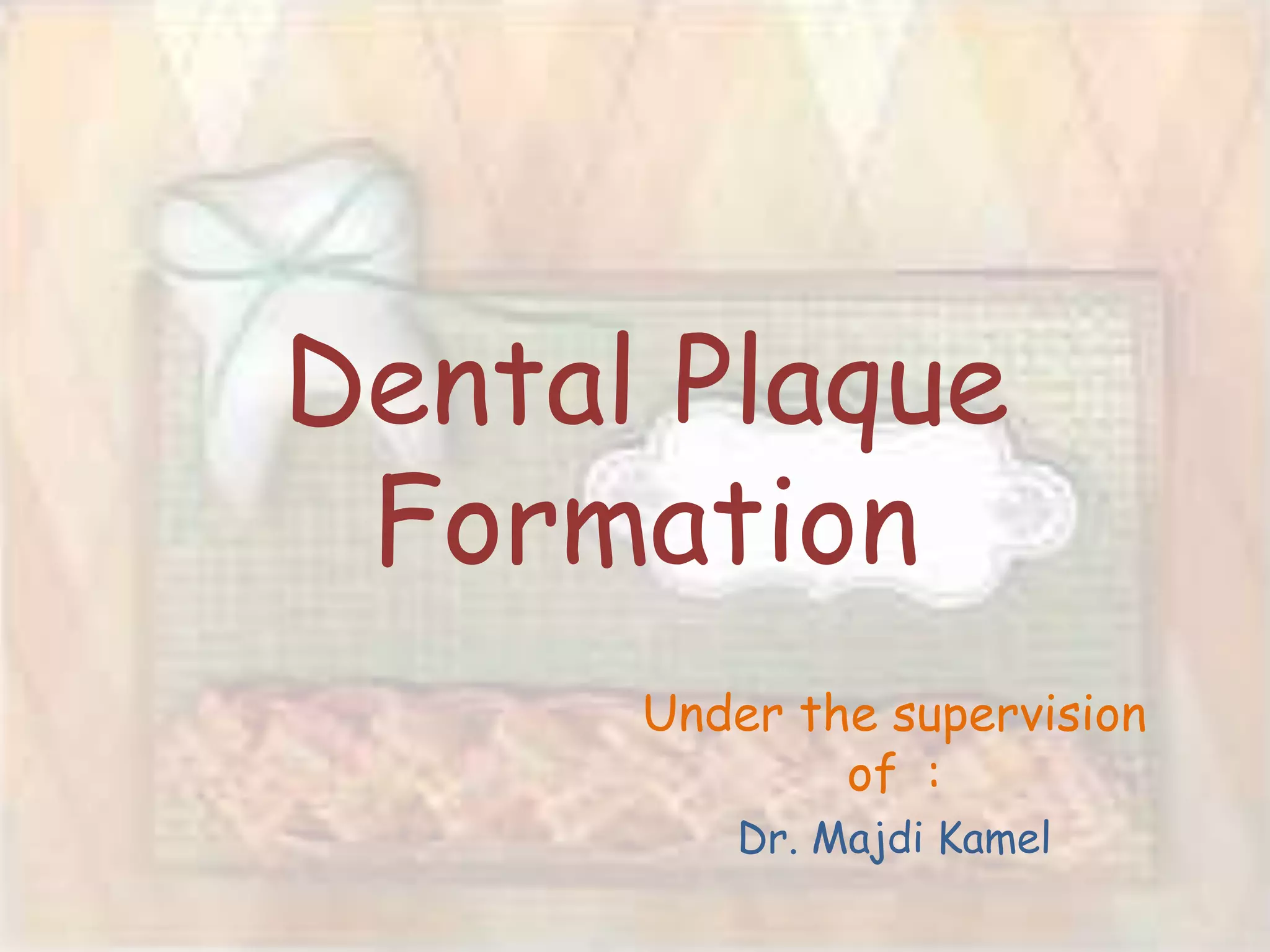 Dental Plaque Formation

Under the supervision of :

Dr. Majdi Kamel